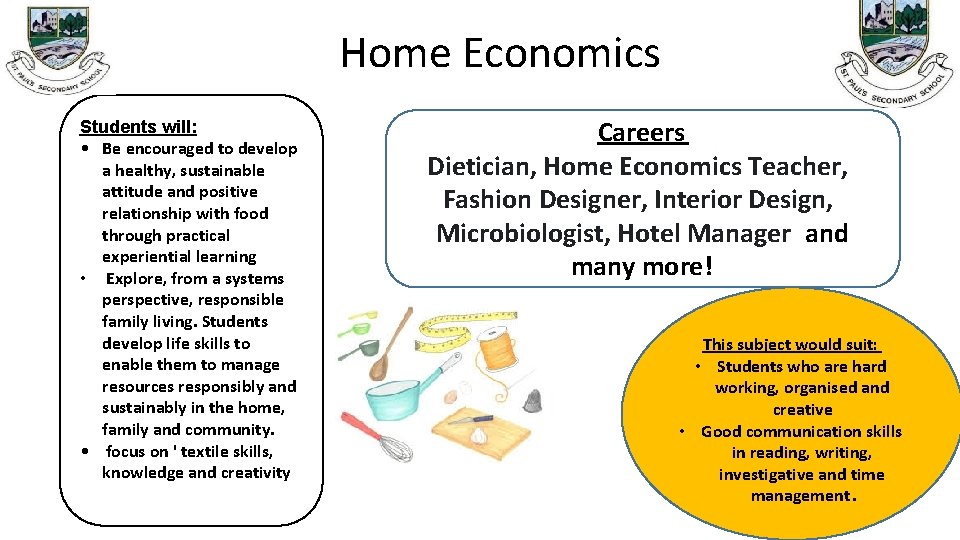 ST PAUL'S SECONDARY SCHOOL

Home Economics

ST PAUL'S SECONDARY SCHOOL

Students will:
• Be encouraged to develop a healthy, sustainable attitude and positive relationship with food through practical experiential learning
• Explore, from a systems perspective, responsible family living. Students develop life skills to enable them to manage resources responsibly and sustainably in the home, family and community.
• focus on ' textile skills, knowledge and creativity

Careers
Dietician, Home Economics Teacher, Fashion Designer, Interior Design, Microbiologist, Hotel Manager and many more!

This subject would suit:
• Students who are hard working, organised and creative
• Good communication skills in reading, writing, investigative and time management.